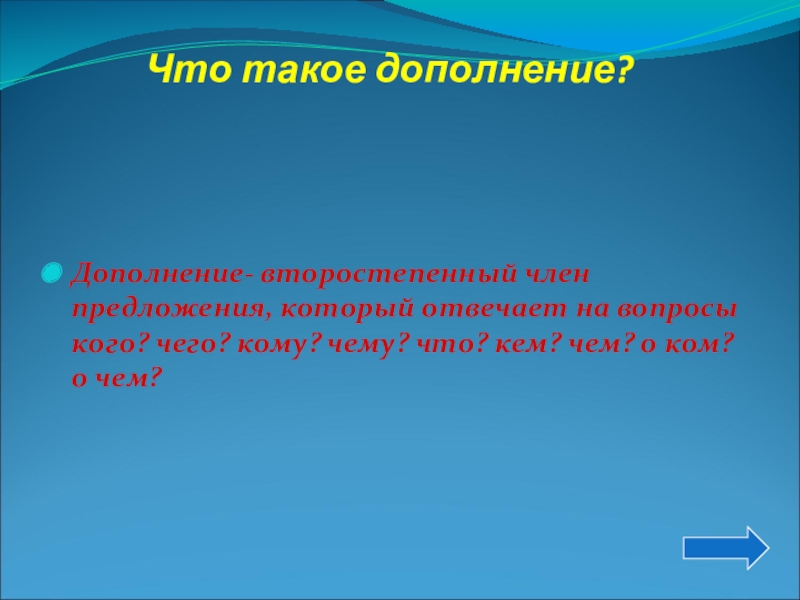 Что такое дополнение?

Дополнение- второстепенный член предложения, который отвечает на вопросы кого? чего? кому? чему? что? кем? чем? о ком? о чем?